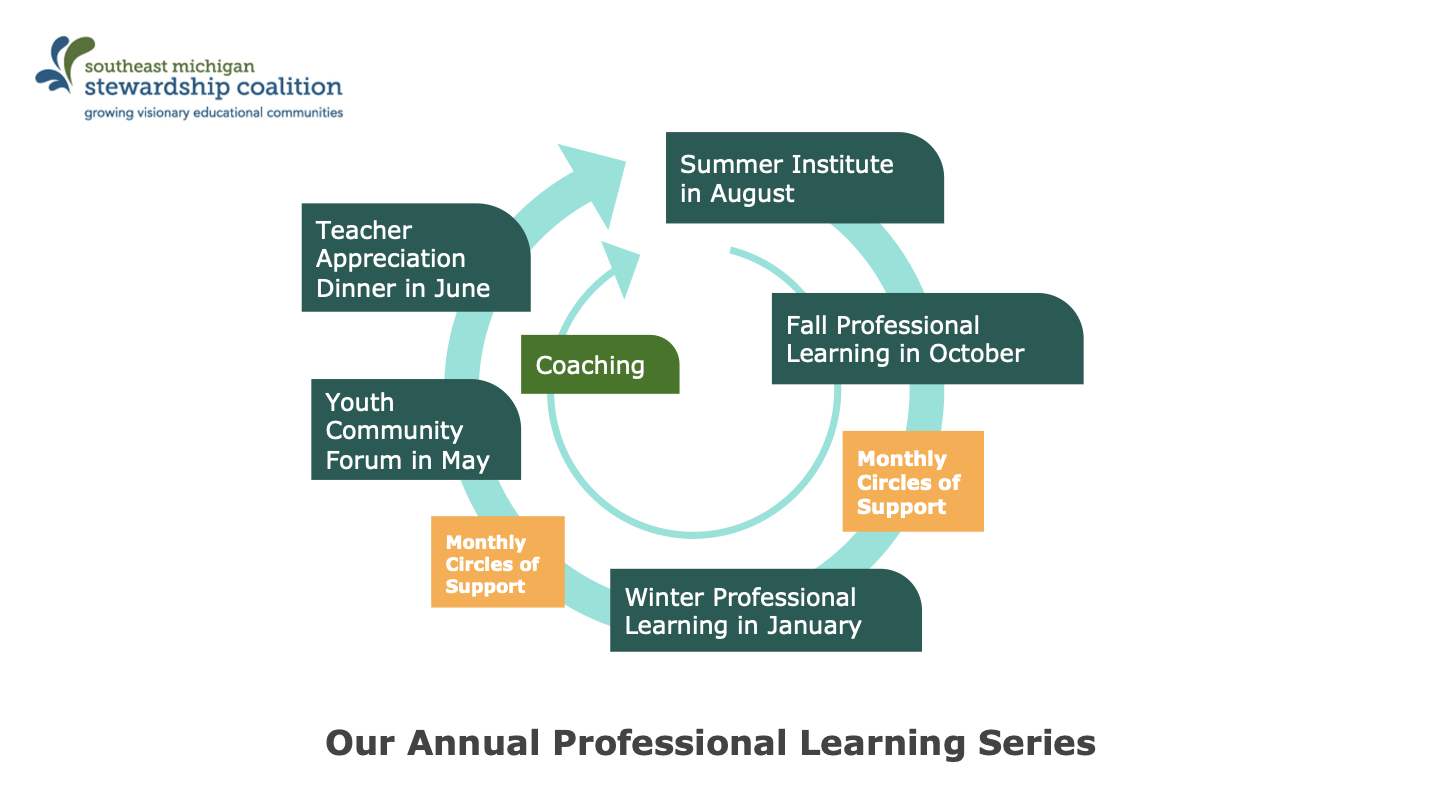 southeast michigan
stewardship coalition
growing visionary educational communities

Summer Institute in August

Fall Professional Learning in October

Monthly Circles of Support

Winter Professional Learning in January

Monthly Circles of Support

Youth Community Forum in May

Teacher Appreciation Dinner in June

Coaching

Our Annual Professional Learning Series